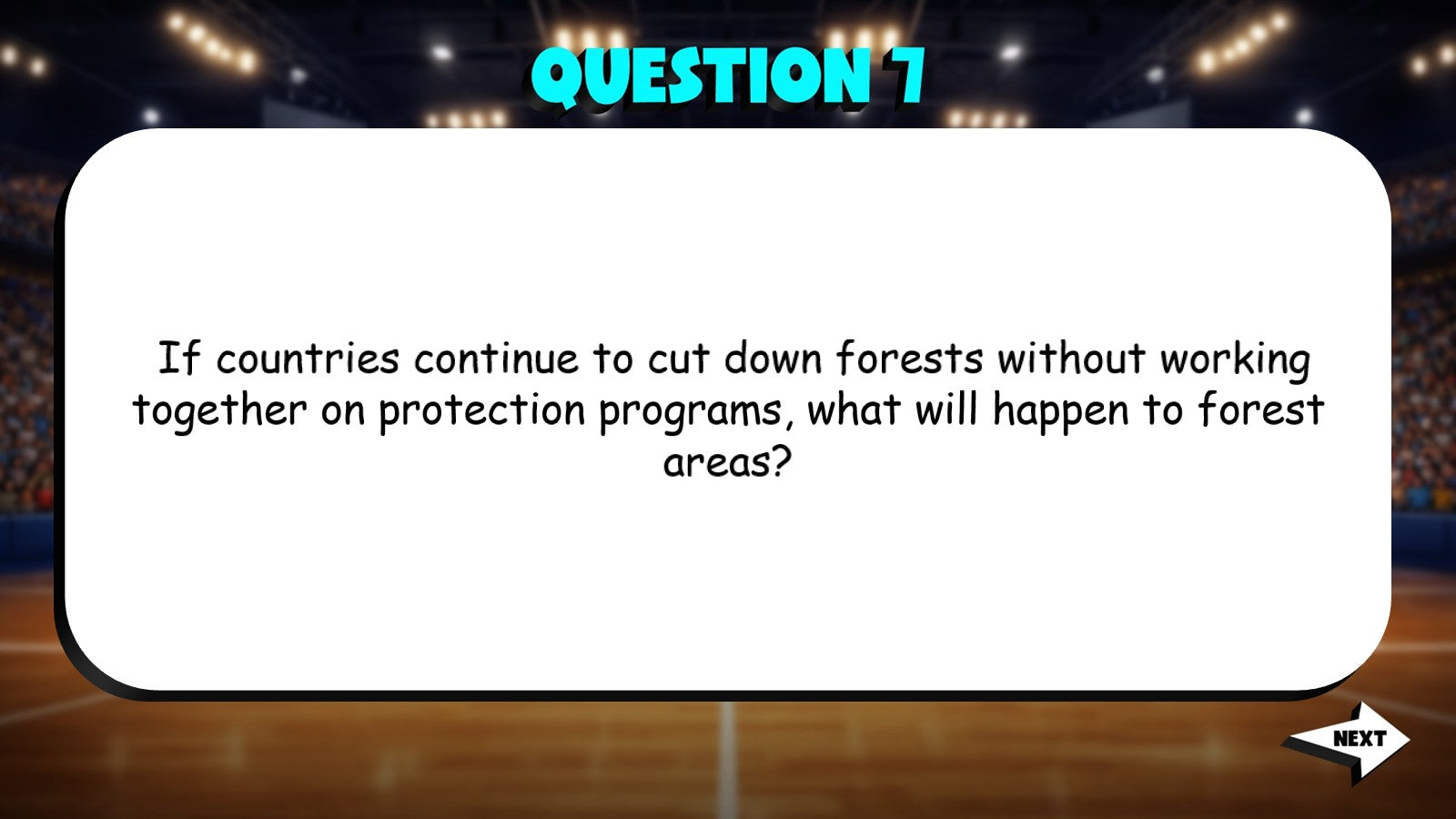 QUESTION 7

If countries continue to cut down forests without working together on protection programs, what will happen to forest areas?

NEXT